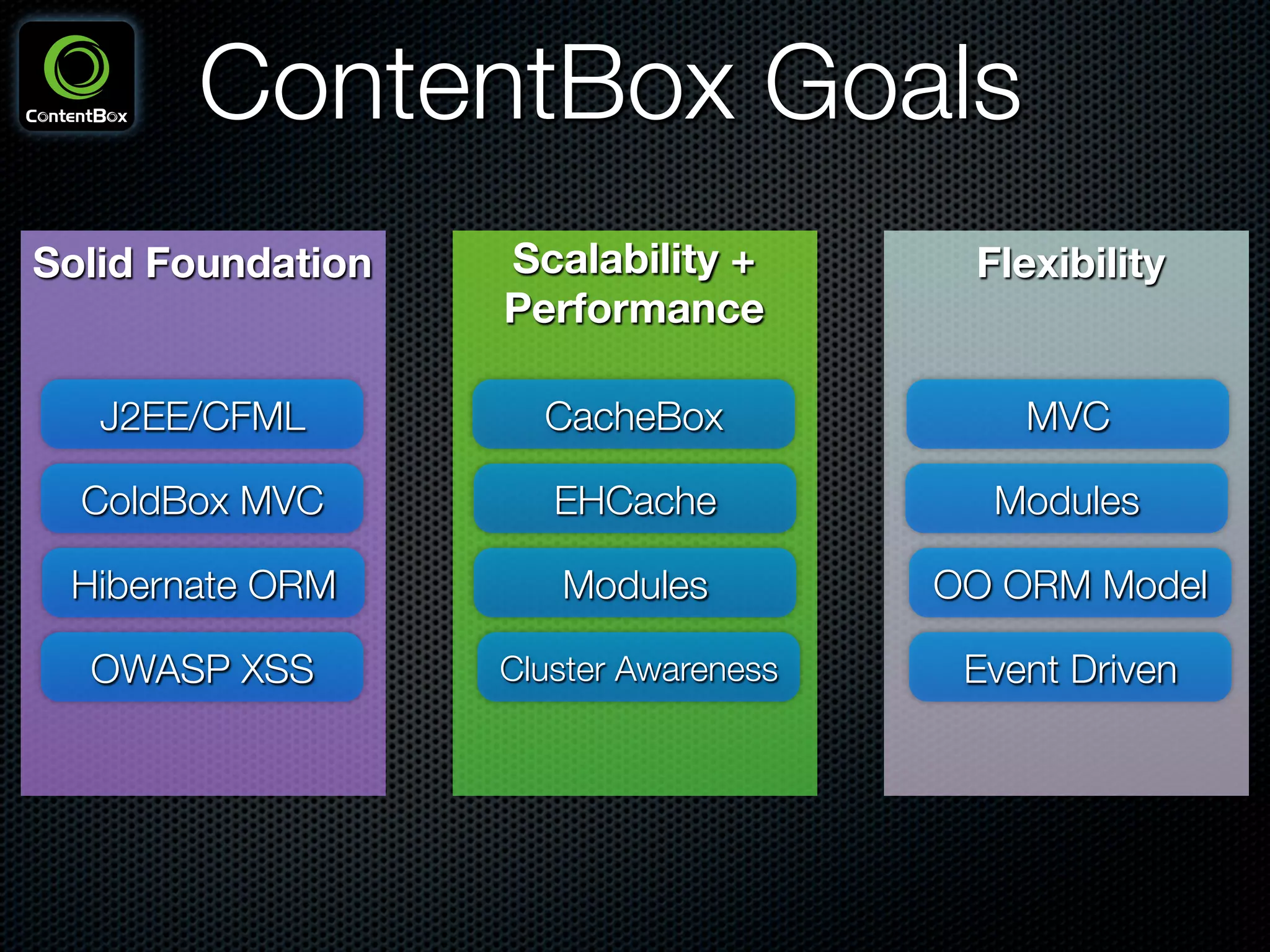 ContentBox

ContentBox Goals

Solid Foundation

J2EE/CFML

ColdBox MVC

Hibernate ORM

OWASP XSS

Scalability + Performance

CacheBox

EHCache

Modules

Cluster Awareness

Flexibility

MVC

Modules

OO ORM Model

Event Driven